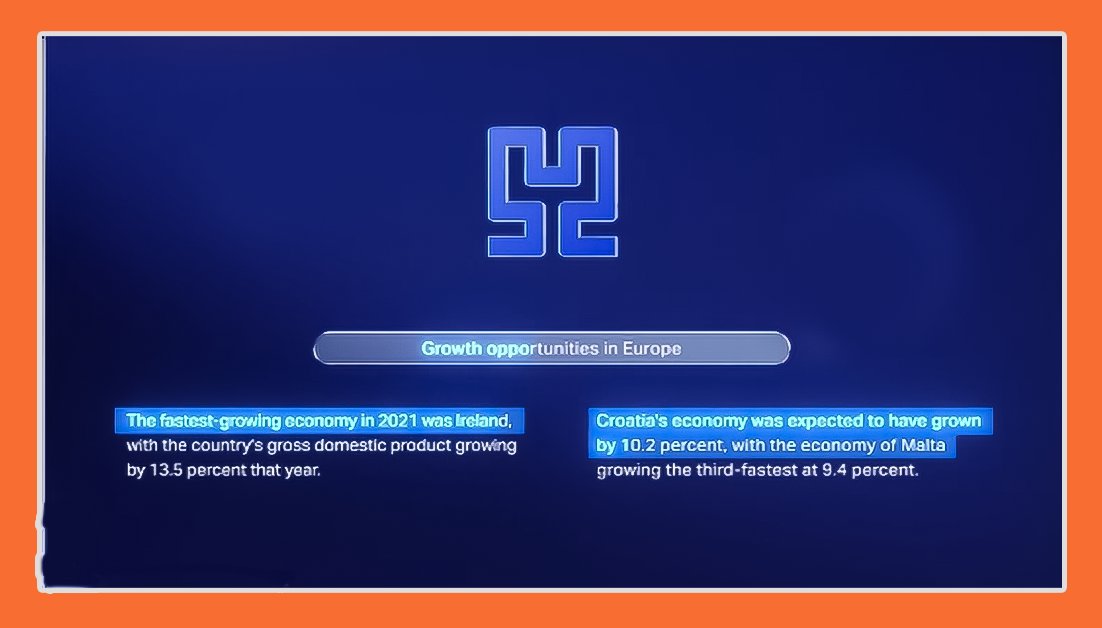 Growth opportunities in Europe

The fastest-growing economy in 2021 was Ireland, with the country's gross domestic product growing by 13.5 percent that year.

Croatia's economy was expected to have grown by 10.2 percent, with the economy of Malta growing the third-fastest at 9.4 percent.